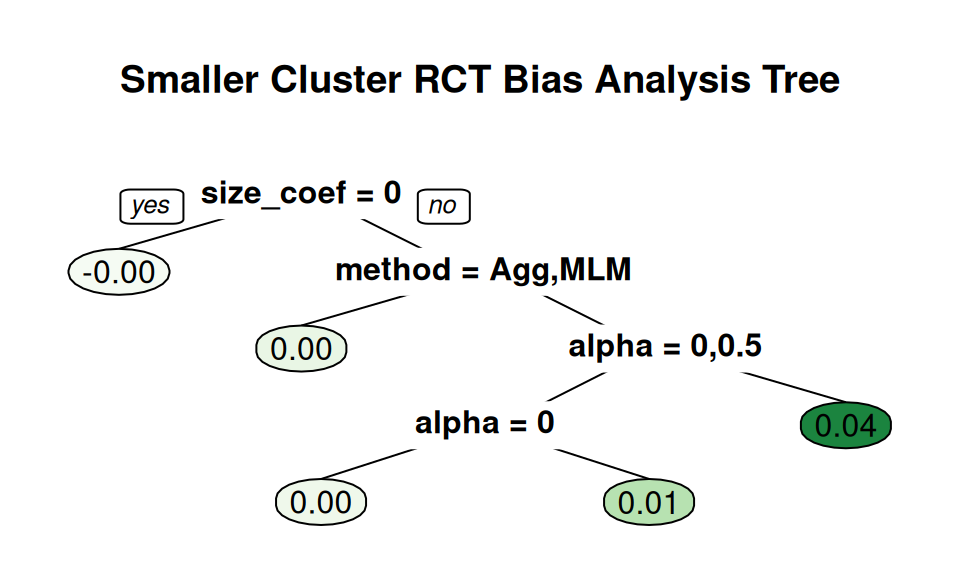 Smaller Cluster RCT Bias Analysis Tree

yes size_coef = 0 no

-0.00

method = Agg,MLM

0.00

alpha = 0,0.5

alpha = 0

0.04

0.00

0.01